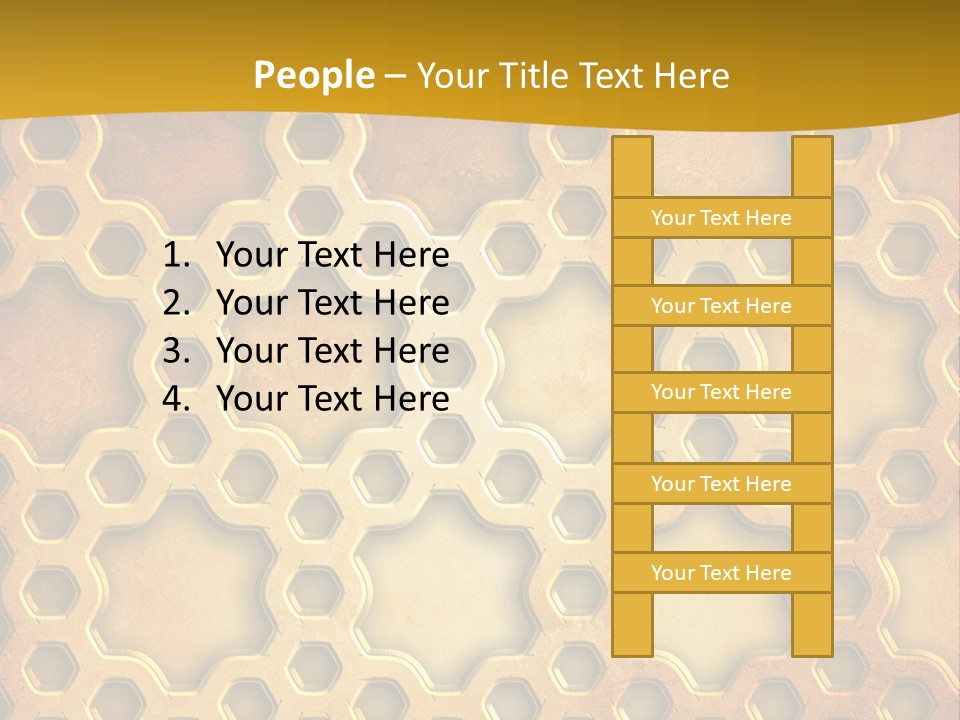 People – Your Title Text Here

1. Your Text Here
2. Your Text Here
3. Your Text Here
4. Your Text Here

Your Text Here

Your Text Here

Your Text Here

Your Text Here

Your Text Here